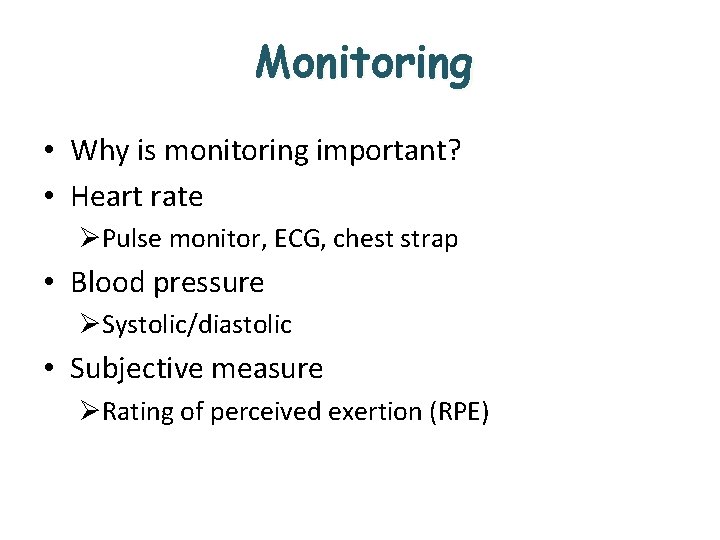 Monitoring

• Why is monitoring important?
• Heart rate
 ➢ Pulse monitor, ECG, chest strap
• Blood pressure
 ➢ Systolic/diastolic
• Subjective measure
 ➢ Rating of perceived exertion (RPE)